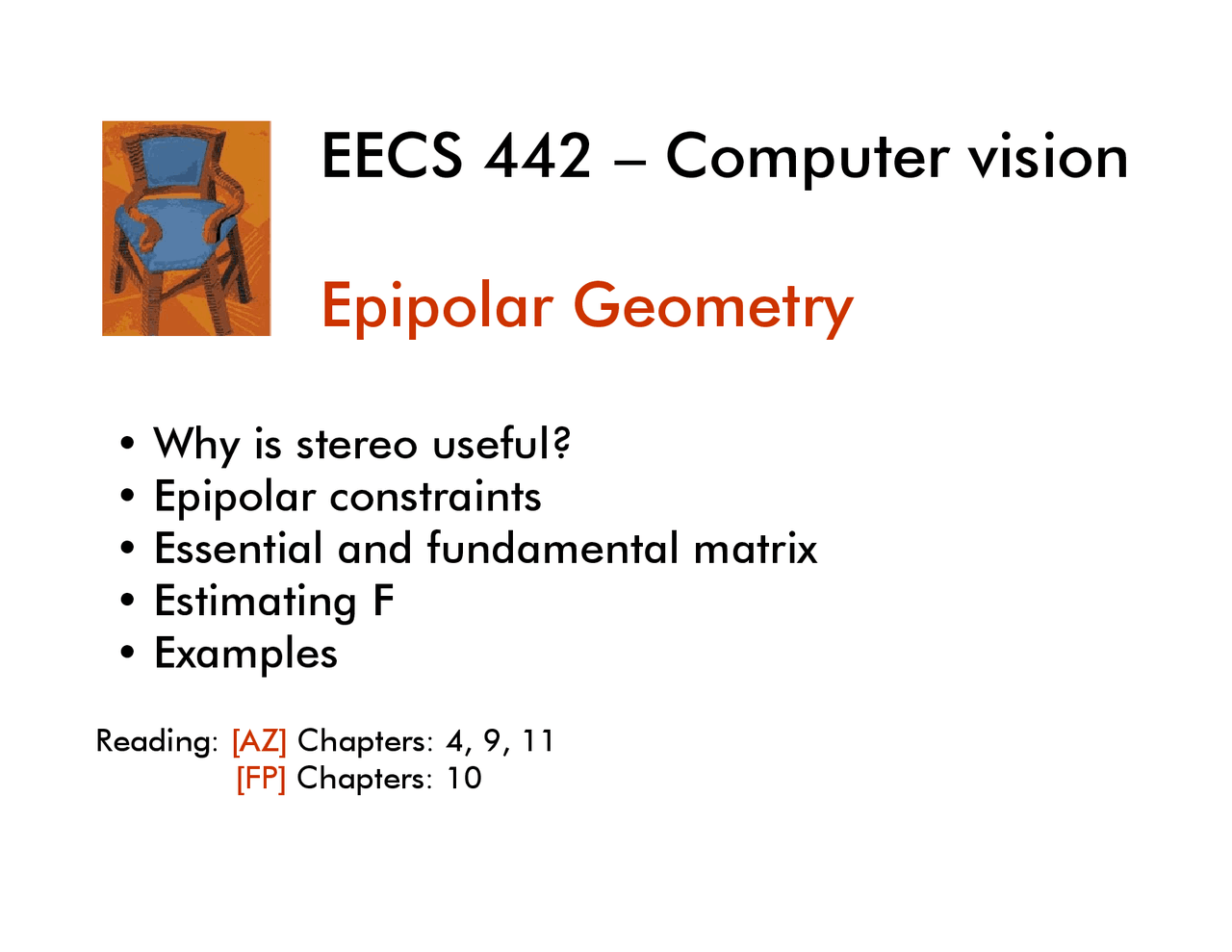 EECS 442 – Computer vision

Epipolar Geometry

• Why is stereo useful?
• Epipolar constraints
• Essential and fundamental matrix
• Estimating F
• Examples

Reading: [AZ] Chapters: 4, 9, 11
[FP] Chapters: 10